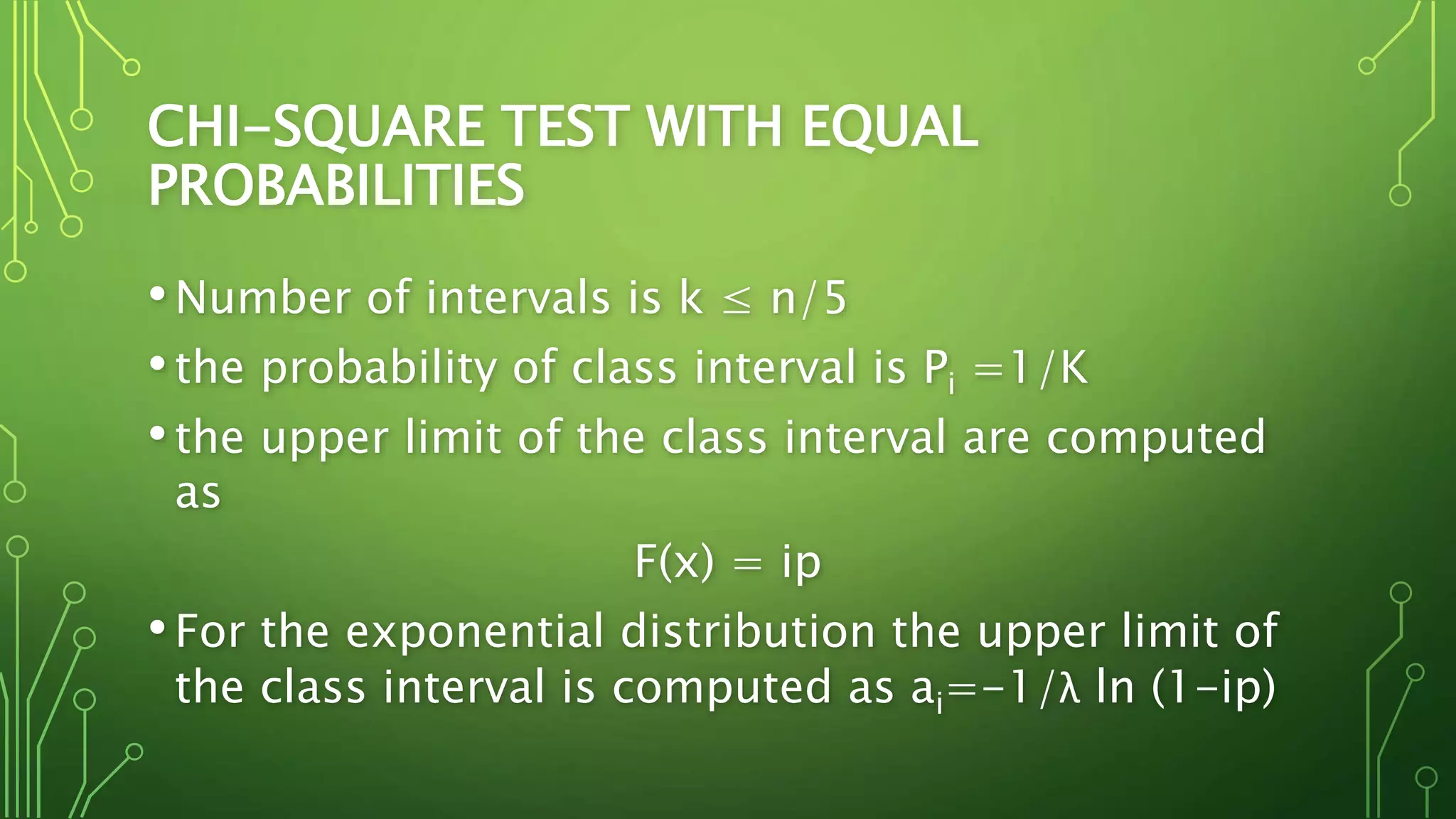 CHI-SQUARE TEST WITH EQUAL PROBABILITIES

• Number of intervals is $k \leq n/5$

• the probability of class interval is $P_i = 1/K$

• the upper limit of the class interval are computed as

$F(x) = ip$

• For the exponential distribution the upper limit of the class interval is computed as $a_i = -1/\lambda \ln(1-ip)$